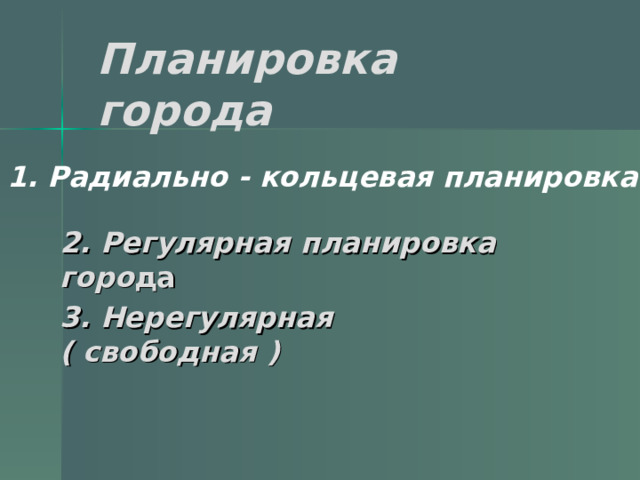 Планировка города

1. Радиально - кольцевая планировка

2. Регулярная планировка города

3. Нерегулярная ( свободная )